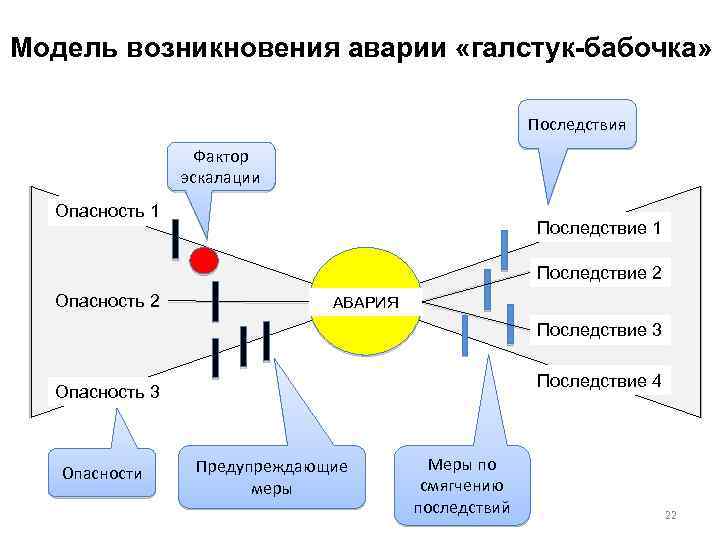 Модель возникновения аварии «галстук-бабочка»

Последствия

Фактор эскалации

Опасность 1

Опасность 2

Опасность 3

АВАРИЯ

Последствие 1

Последствие 2

Последствие 3

Последствие 4

Опасности

Предупреждающие меры

Меры по смягчению последствий

22